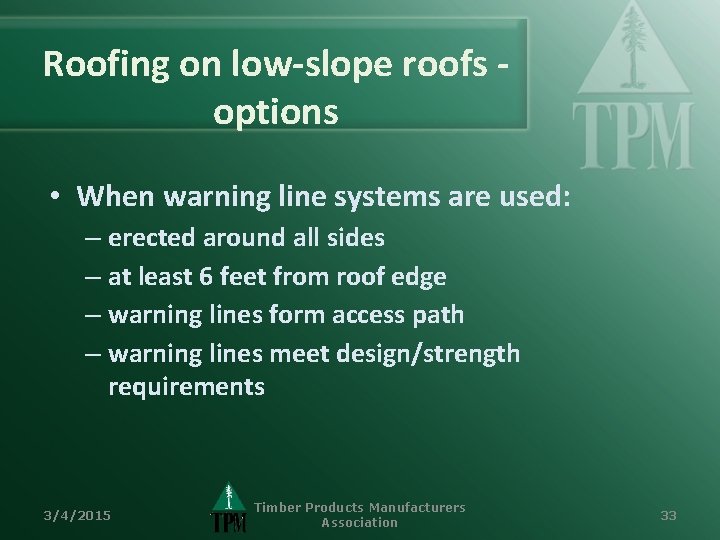 Roofing on low-slope roofs - options

TPM

• When warning line systems are used:
– erected around all sides
– at least 6 feet from roof edge
– warning lines form access path
– warning lines meet design/strength requirements

3/4/2015

TPM

Timber Products Manufacturers Association

33